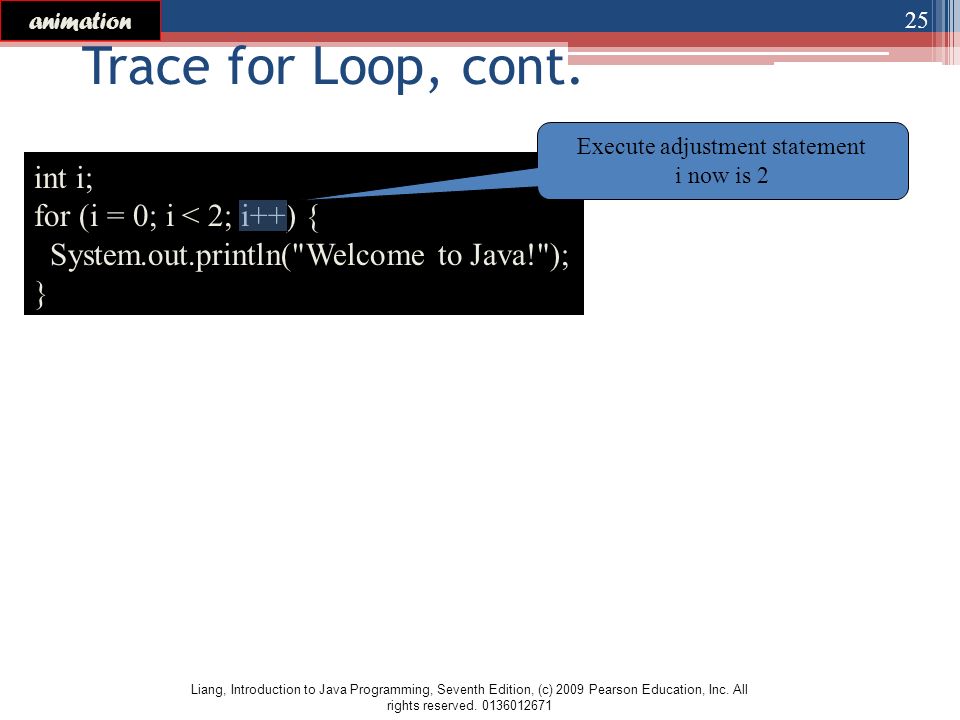 animation

25

Trace for Loop, cont.

Execute adjustment statement
i now is 2

int i;
for (i = 0; i < 2; i++) {
System.out.println("Welcome to Java!");
}

Liang, Introduction to Java Programming, Seventh Edition, (c) 2009 Pearson Education, Inc. All rights reserved. 0136012671